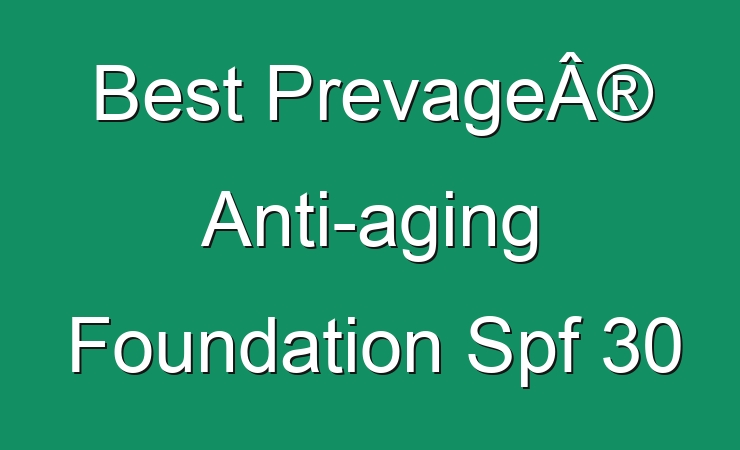 Best PrevageÂ® Anti-aging Foundation Spf 30